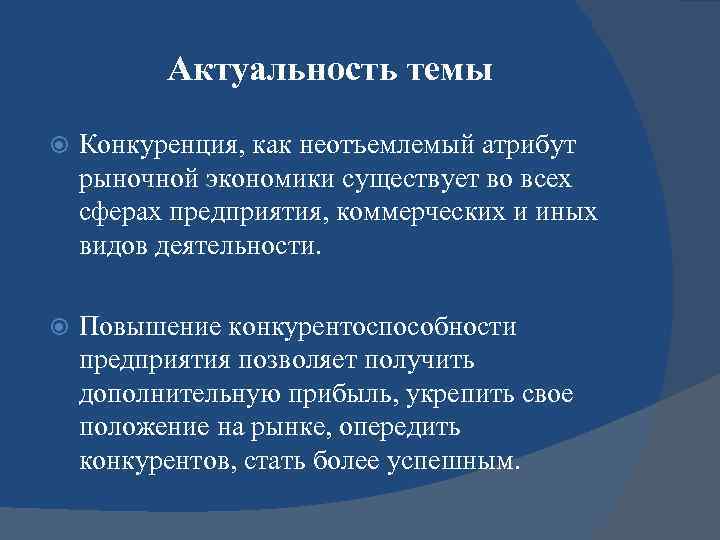 Актуальность темы

Конкуренция, как неотъемлемый атрибут рыночной экономики существует во всех сферах предприятия, коммерческих и иных видов деятельности.

Повышение конкурентоспособности предприятия позволяет получить дополнительную прибыль, укрепить свое положение на рынке, опередить конкурентов, стать более успешным.